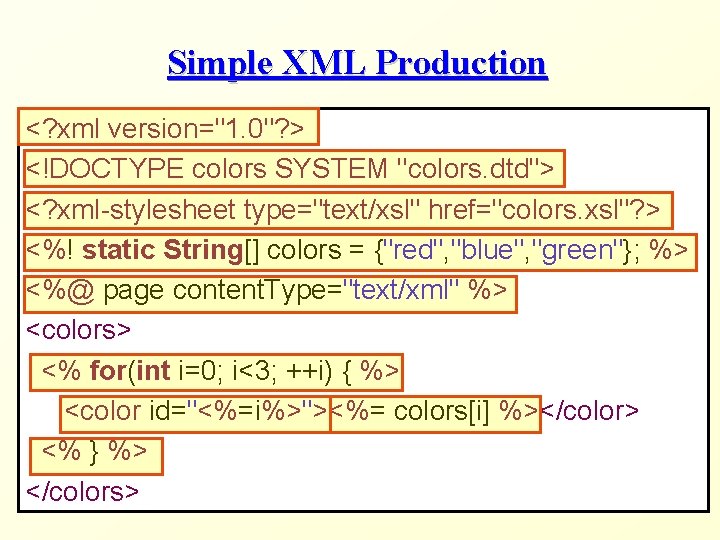 Simple XML Production

<?xml version="1.0"?>
<!DOCTYPE colors SYSTEM "colors.dtd">
<?xml-stylesheet type="text/xsl" href="colors.xsl"?>
<%! static String[] colors = {"red","blue","green"}; %>
<%@ page contentType="text/xml" %>
<colors>
<% for(int i=0; i<3; ++i) { %>
<color id="<%=i%>"><%= colors[i] %></color>
<% } %>
</colors>